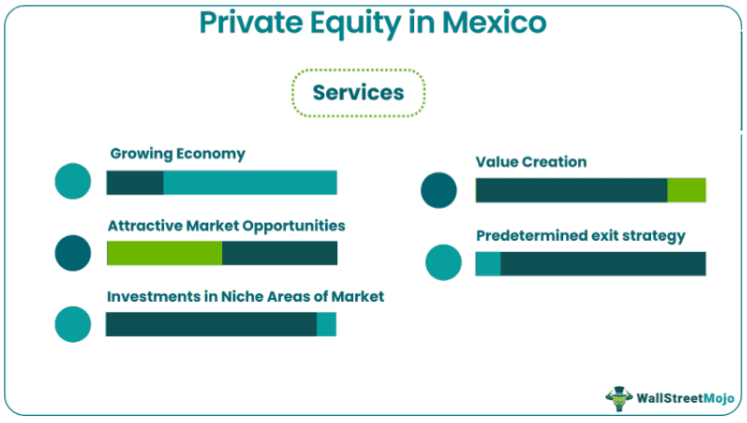 Private Equity in Mexico

Services

Growing Economy

Attractive Market Opportunities

Investments in Niche Areas of Market

Value Creation

Predetermined exit strategy

WallStreetMojo